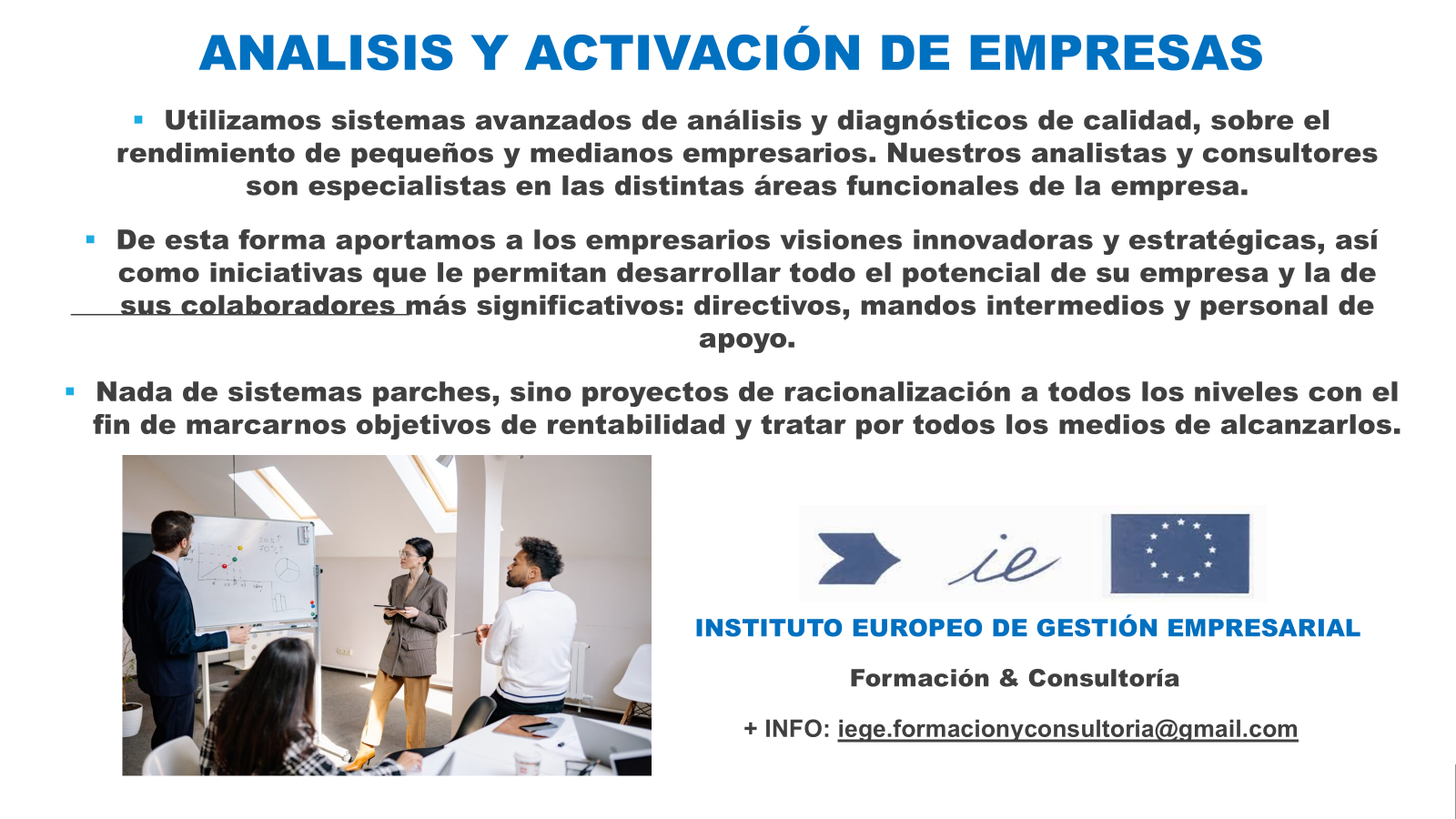 ANALISIS Y ACTIVACIÓN DE EMPRESAS

▪ Utilizamos sistemas avanzados de análisis y diagnósticos de calidad, sobre el rendimiento de pequeños y medianos empresarios. Nuestros analistas y consultores son especialistas en las distintas áreas funcionales de la empresa.

▪ De esta forma aportamos a los empresarios visiones innovadoras y estratégicas, así como iniciativas que le permitan desarrollar todo el potencial de su empresa y la de sus colaboradores más significativos: directivos, mandos intermedios y personal de apoyo.

▪ Nada de sistemas parches, sino proyectos de racionalización a todos los niveles con el fin de marcarnos objetivos de rentabilidad y tratar por todos los medios de alcanzarlos.

ie

INSTITUTO EUROPEO DE GESTIÓN EMPRESARIAL

Formación & Consultoría

+ INFO: iege.formacionyconsultoria@gmail.com